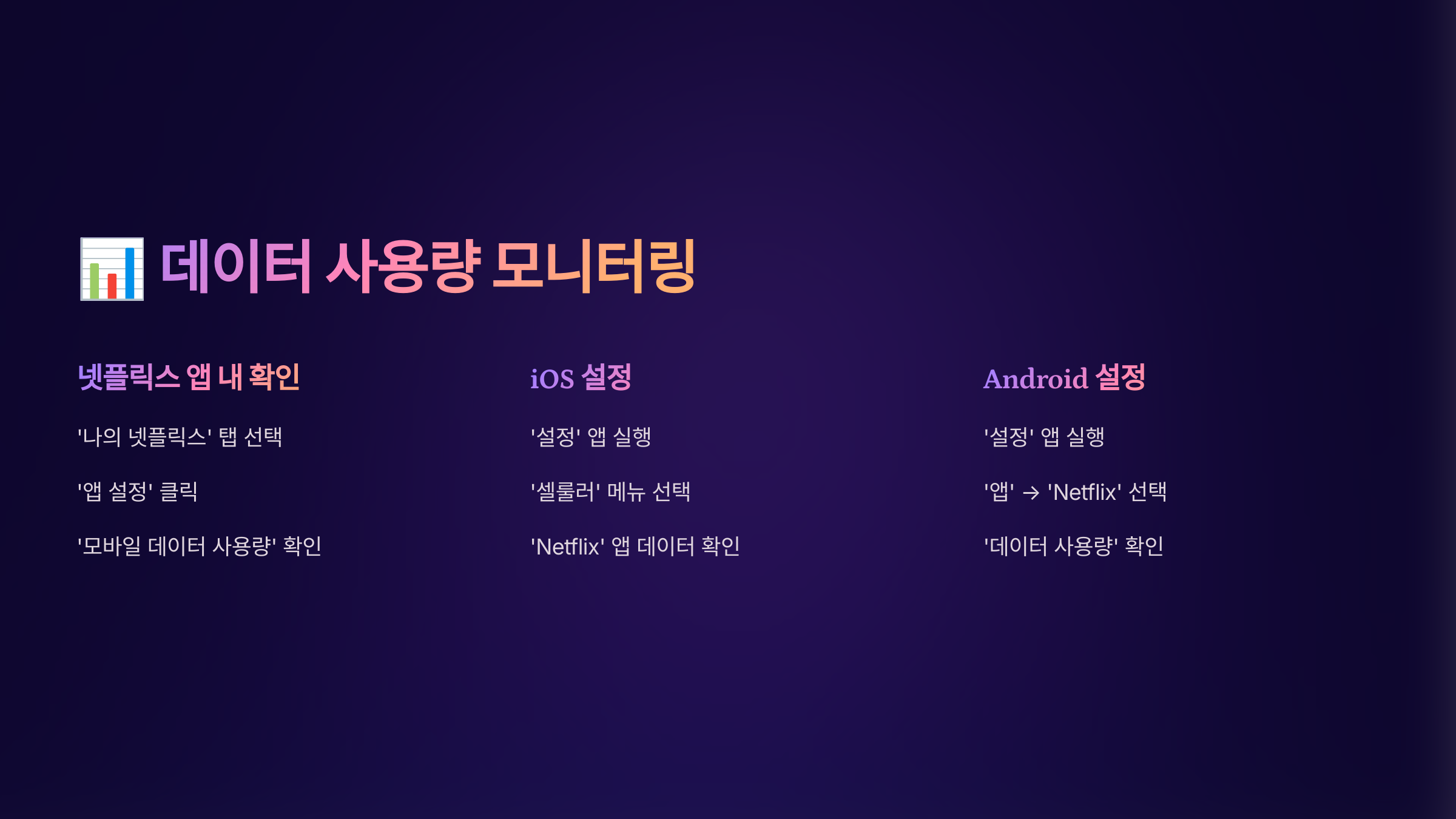 📊 데이터 사용량 모니터링

넷플릭스 앱 내 확인

'나의 넷플릭스' 탭 선택

'앱 설정' 클릭

'모바일 데이터 사용량' 확인

iOS 설정

'설정' 앱 실행

'셀룰러' 메뉴 선택

'Netflix' 앱 데이터 확인

Android 설정

'설정' 앱 실행

'앱' → 'Netflix' 선택

'데이터 사용량' 확인